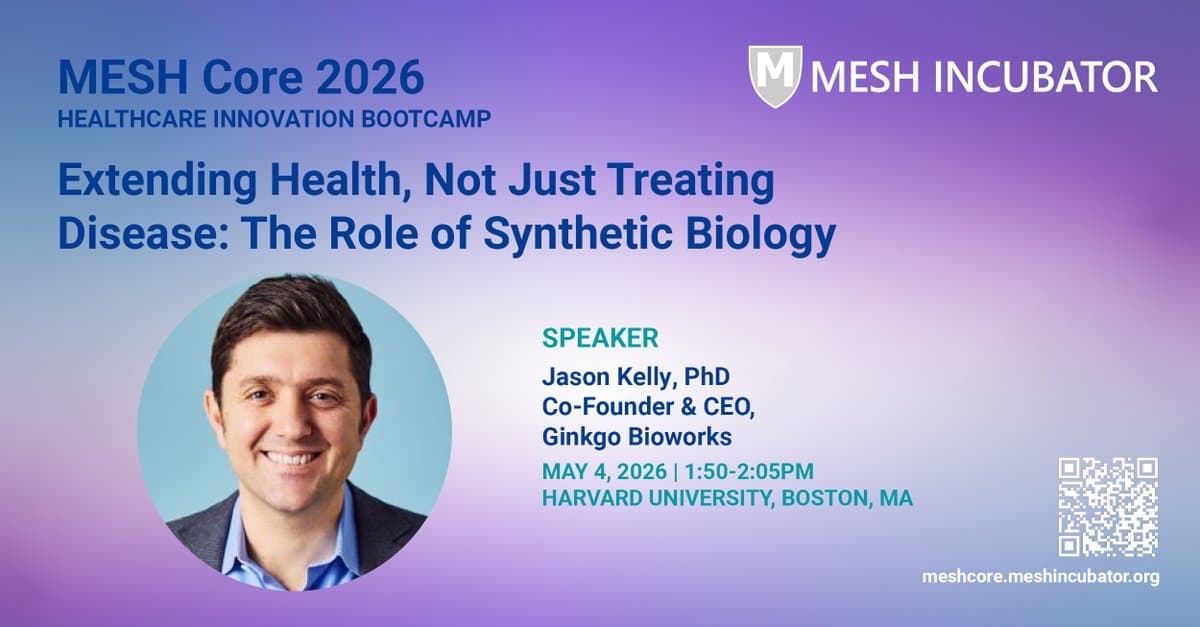 MESH Core 2026
HEALTHCARE INNOVATION BOOTCAMP

M MESH INCUBATOR

Extending Health, Not Just Treating Disease: The Role of Synthetic Biology

SPEAKER
Jason Kelly, PhD
Co-Founder & CEO,
Ginkgo Bioworks

MAY 4, 2026 | 1:50-2:05PM
HARVARD UNIVERSITY, BOSTON, MA

meshcore.meshincubator.org